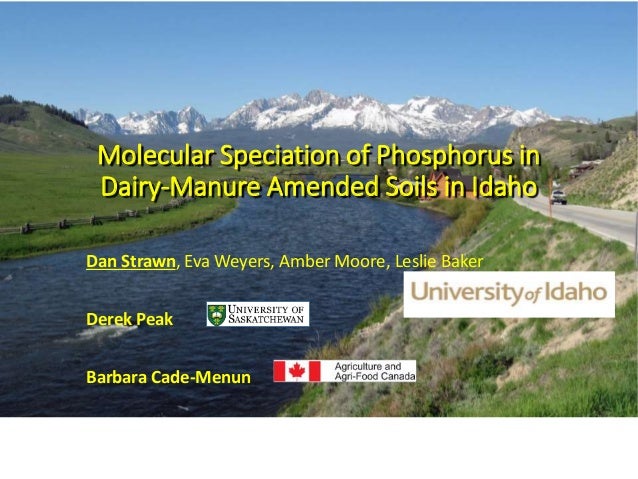 Molecular Speciation of Phosphorus in Dairy-Manure Amended Soils in Idaho

Dan Strawn, Eva Weyers, Amber Moore, Leslie Baker

University of Idaho

Derek Peak

UNIVERSITY OF SASKATCHEWAN

Barbara Cade-Menun

Agriculture and Agri-Food Canada